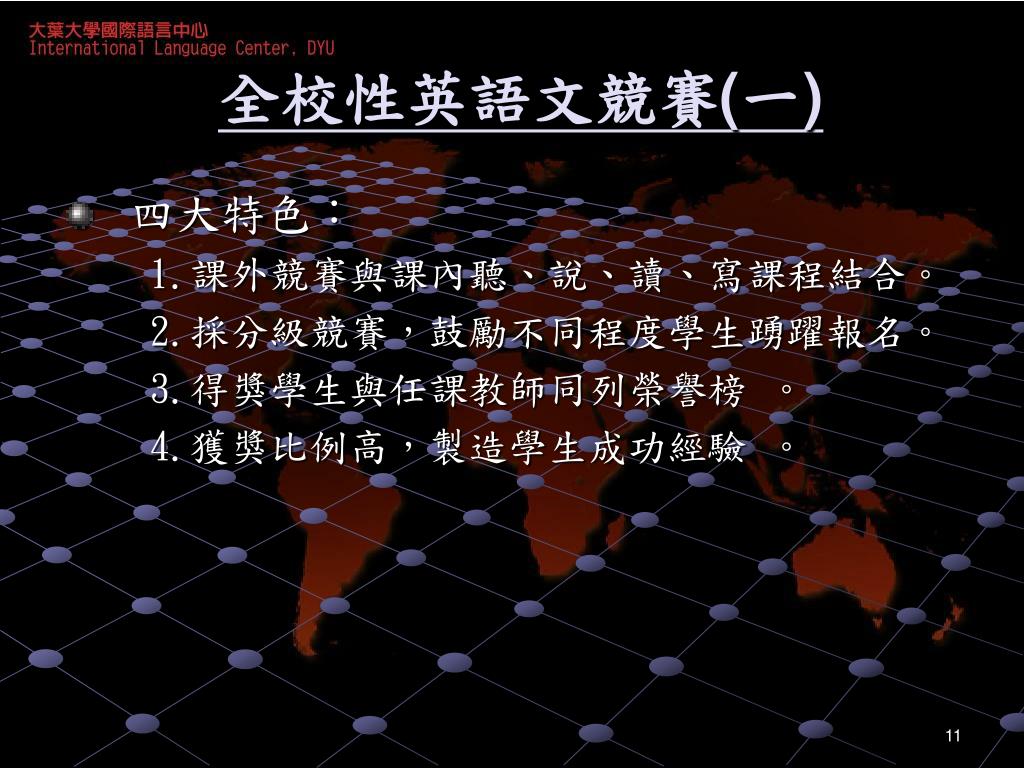 大葉大學國際語言中心
International Language Center, DYU

全校性英語文競賽(一)

四大特色：
1.課外競賽與課內聽、說、讀、寫課程結合。
2.採分級競賽，鼓勵不同程度學生踴躍報名。
3.得獎學生與任課教師同列榮譽榜 。
4.獲獎比例高，製造學生成功經驗 。

11